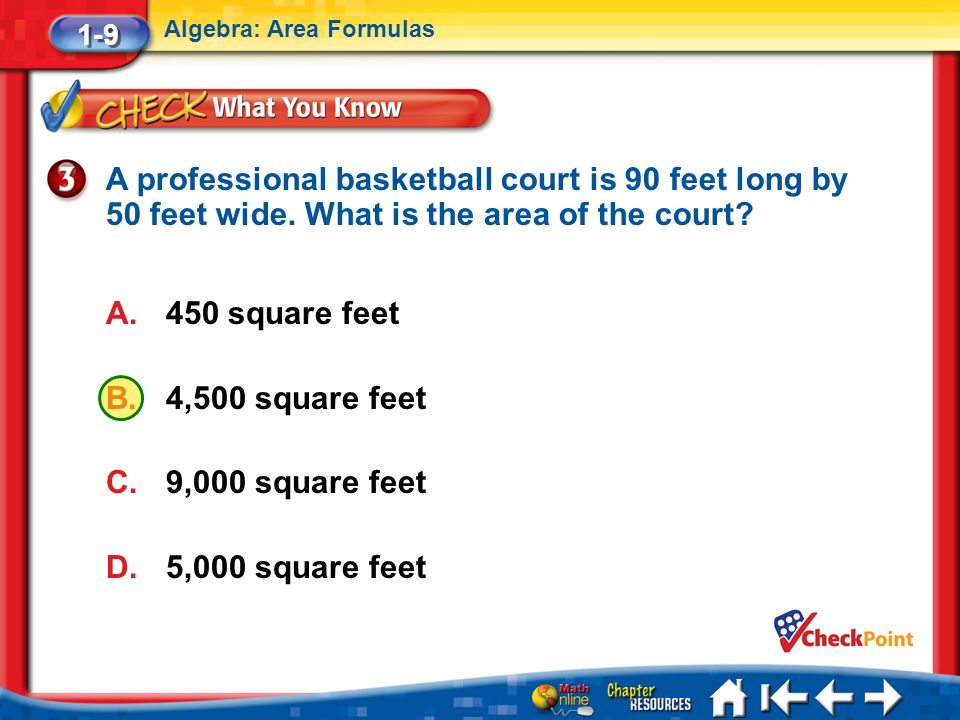 1-9 Algebra: Area Formulas

CHECK What You Know

3 A professional basketball court is 90 feet long by 50 feet wide. What is the area of the court?

A. 450 square feet

B. 4,500 square feet

C. 9,000 square feet

D. 5,000 square feet

CheckPoint

Math Online Chapter RESOURCES